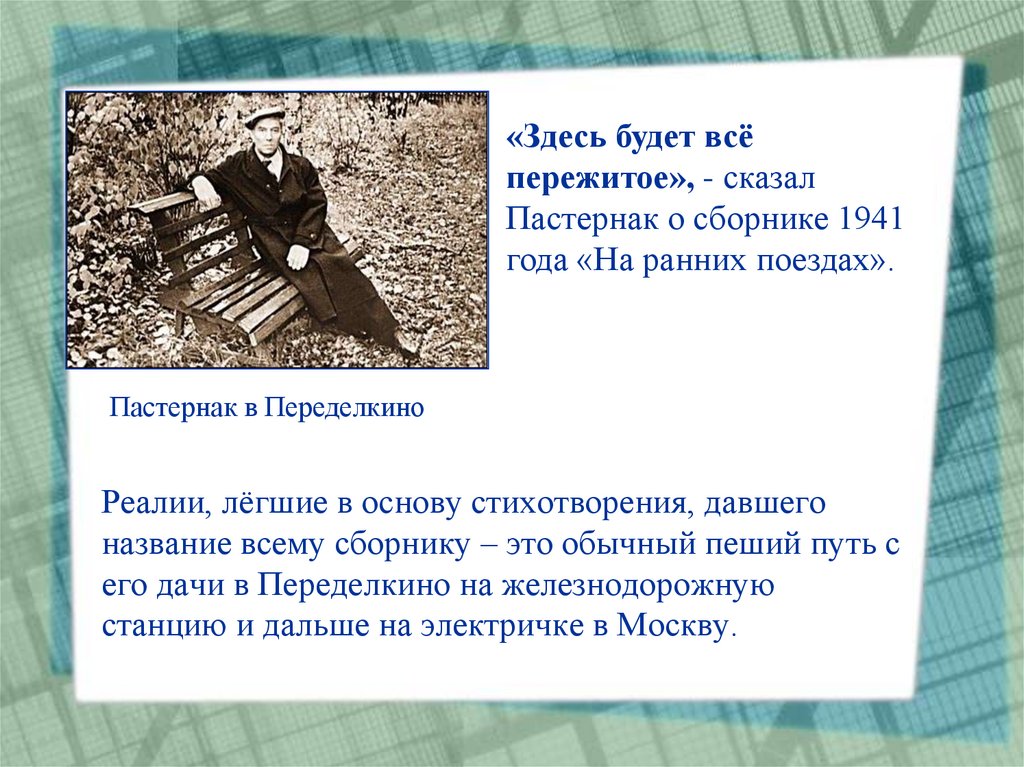 «Здесь будет всё пережитое», - сказал Пастернак о сборнике 1941 года «На ранних поездах».

Пастернак в Переделкино

Реалии, лёгшие в основу стихотворения, давшего название всему сборнику – это обычный пеший путь с его дачи в Переделкино на железнодорожную станцию и дальше на электричке в Москву.